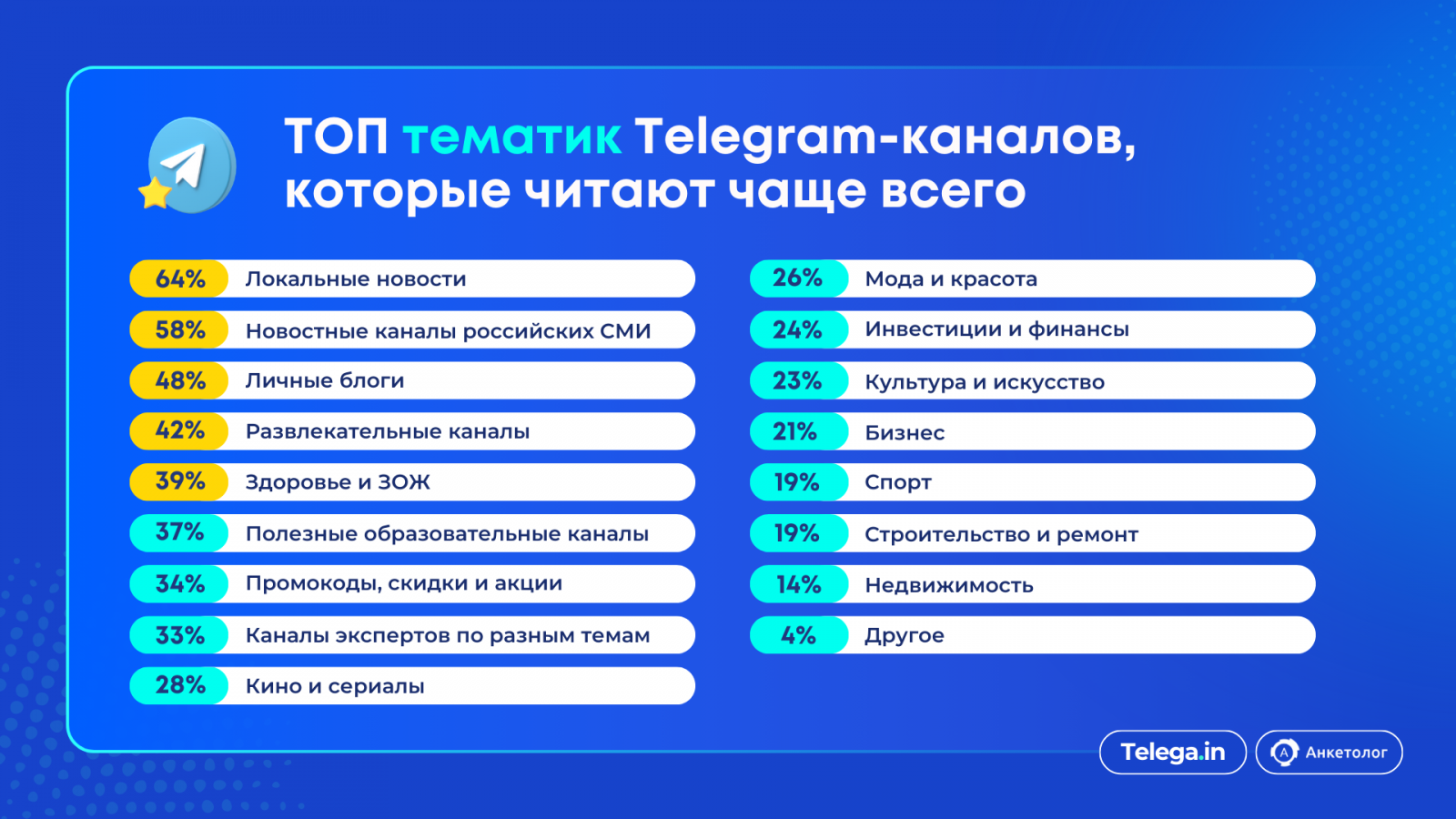 ТОП тематик Telegram-каналов, которые читают чаще всего

64% Локальные новости
58% Новостные каналы российских СМИ
48% Личные блоги
42% Развлекательные каналы
39% Здоровье и ЗОЖ
37% Полезные образовательные каналы
34% Промокоды, скидки и акции
33% Каналы экспертов по разным темам
28% Кино и сериалы

26% Мода и красота
24% Инвестиции и финансы
23% Культура и искусство
21% Бизнес
19% Спорт
19% Строительство и ремонт
14% Недвижимость
4% Другое

Telega.in
Анкетолог